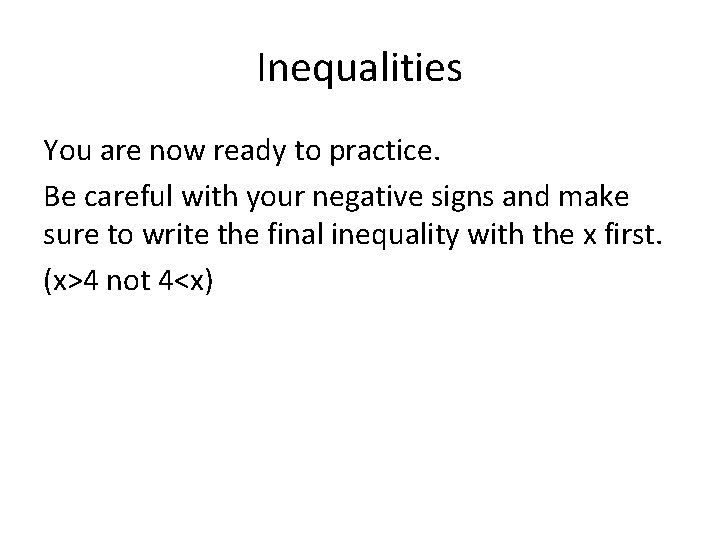 Inequalities

You are now ready to practice.

Be careful with your negative signs and make sure to write the final inequality with the x first.

($x>4$ not $4<x$)